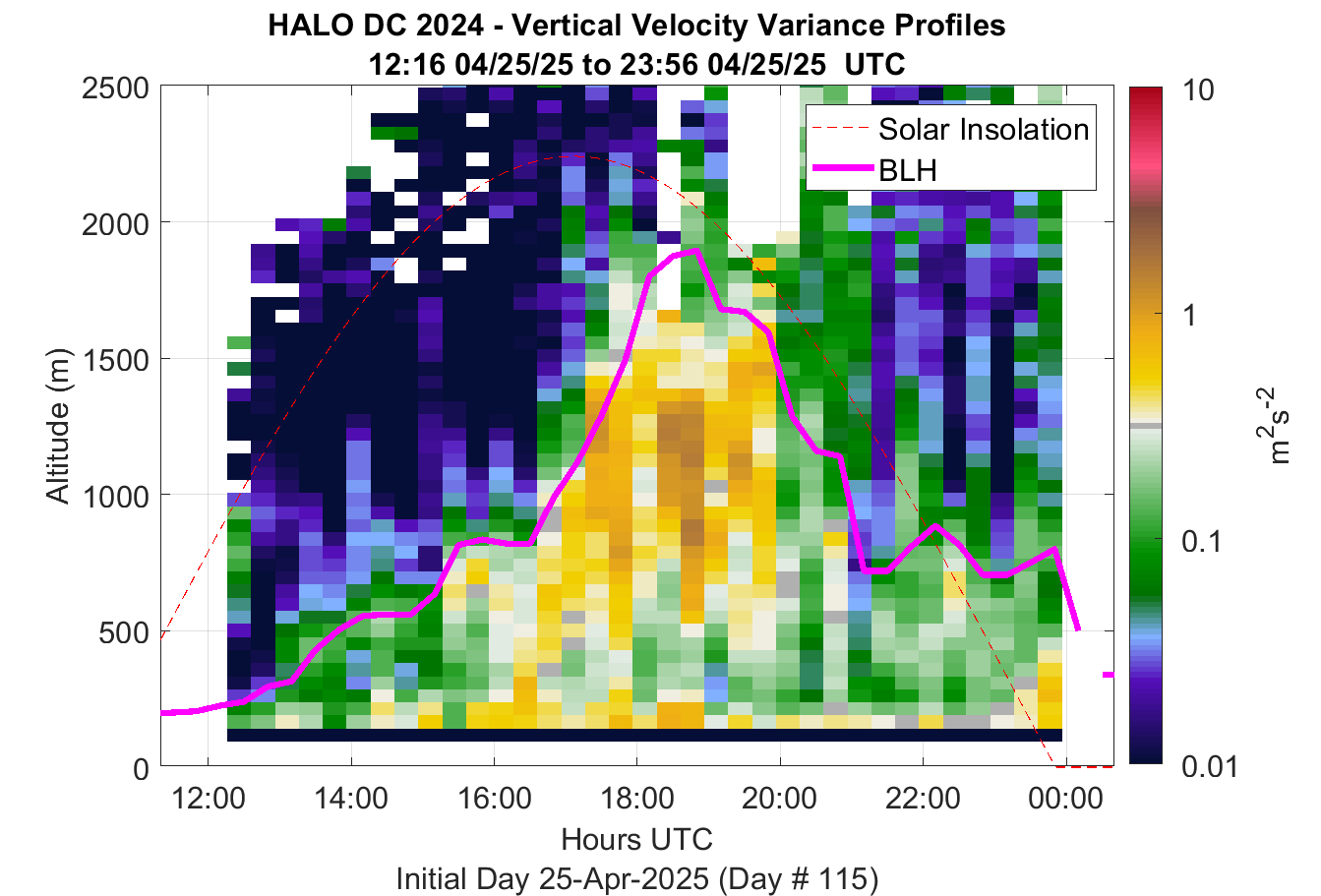 HALO DC 2024 - Vertical Velocity Variance Profiles
12:16 04/25/25 to 23:56 04/25/25 UTC

Solar Insolation
BLH

Altitude (m)

2500
2000
1500
1000
500
0

12:00
14:00
16:00
18:00
20:00
22:00
00:00

Hours UTC

Initial Day 25-Apr-2025 (Day # 115)

10
1
0.1
0.01

$m^2s^{-2}$